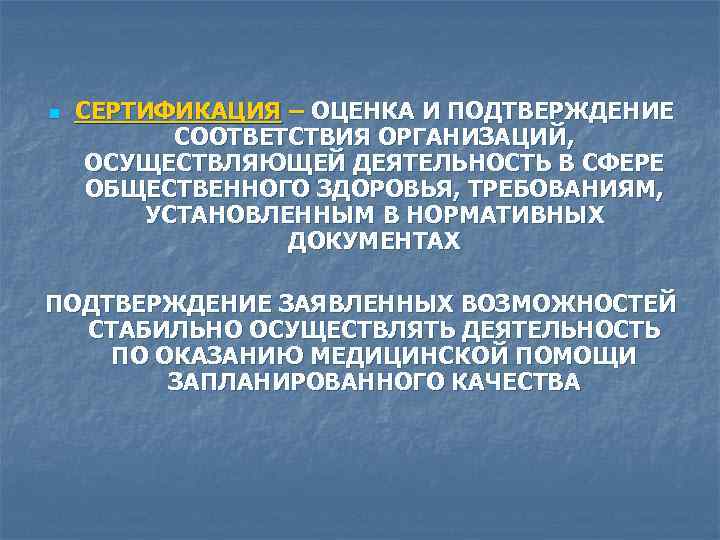 СЕРТИФИКАЦИЯ – ОЦЕНКА И ПОДТВЕРЖДЕНИЕ СООТВЕТСТВИЯ ОРГАНИЗАЦИЙ, ОСУЩЕСТВЛЯЮЩЕЙ ДЕЯТЕЛЬНОСТЬ В СФЕРЕ ОБЩЕСТВЕННОГО ЗДОРОВЬЯ, ТРЕБОВАНИЯМ, УСТАНОВЛЕННЫМ В НОРМАТИВНЫХ ДОКУМЕНТАХ

ПОДТВЕРЖДЕНИЕ ЗАЯВЛЕННЫХ ВОЗМОЖНОСТЕЙ СТАБИЛЬНО ОСУЩЕСТВЛЯТЬ ДЕЯТЕЛЬНОСТЬ ПО ОКАЗАНИЮ МЕДИЦИНСКОЙ ПОМОЩИ ЗАПЛАНИРОВАННОГО КАЧЕСТВА